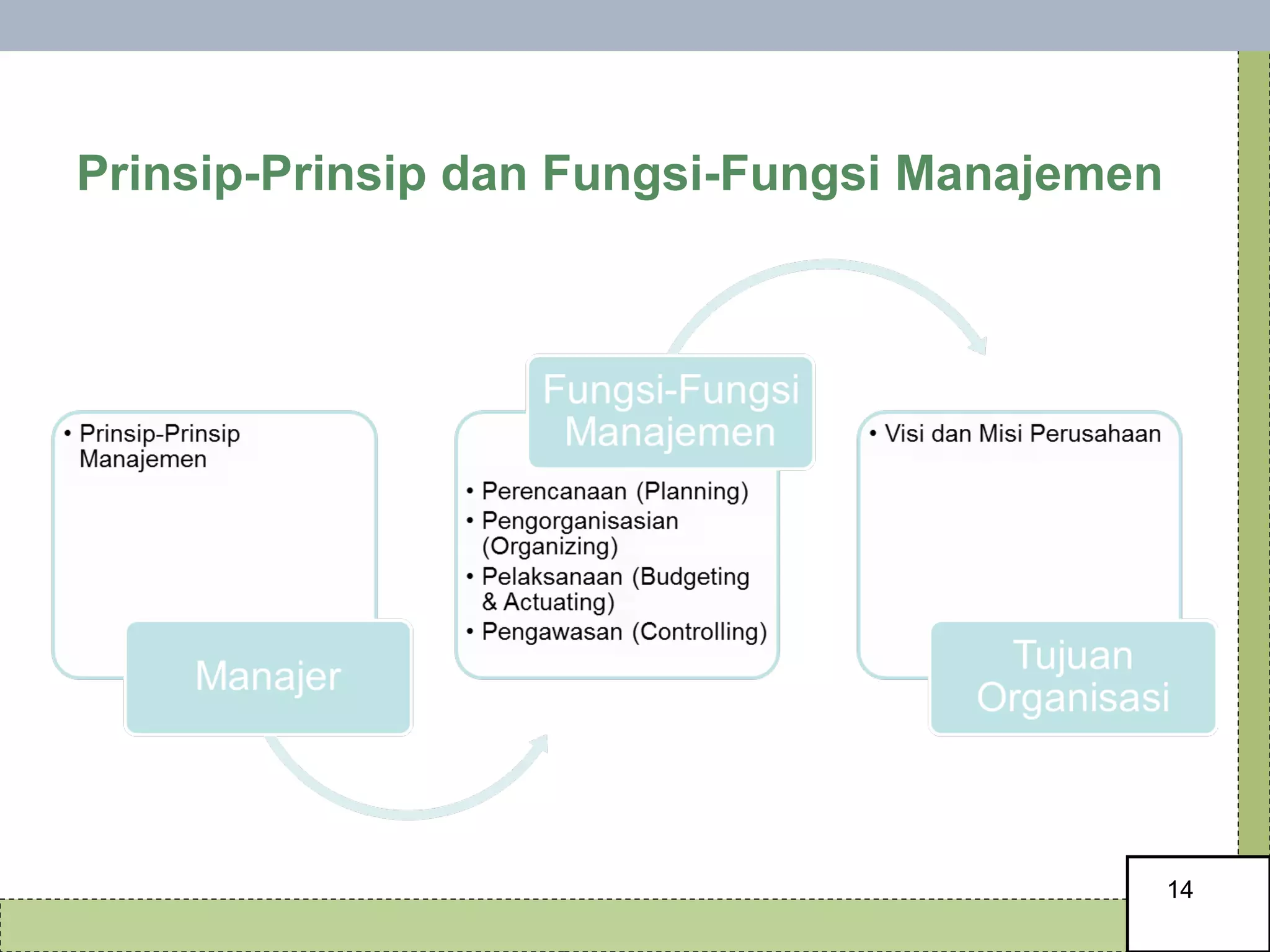 Prinsip-Prinsip dan Fungsi-Fungsi Manajemen

• Prinsip-Prinsip Manajemen

Manajer

Fungsi-Fungsi Manajemen

• Perencanaan (Planning)
• Pengorganisasian (Organizing)
• Pelaksanaan (Budgeting & Actuating)
• Pengawasan (Controlling)

• Visi dan Misi Perusahaan

Tujuan Organisasi

14